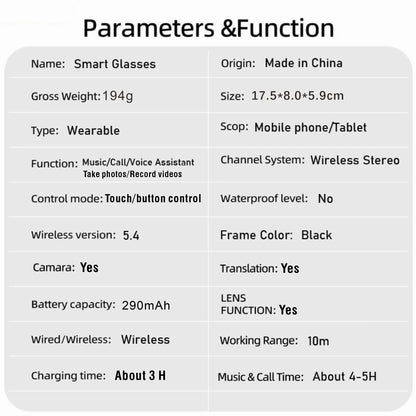 Parameters &Function

| | |
|---|---|
| Name: Smart Glasses | Origin: Made in China |
| Gross Weight: 194g | Size: 17.5*8.0*5.9cm |
| Type: Wearable | Scop: Mobile phone/Tablet |
| Function: Music/Call/Voice Assistant Take photos/Record videos | Channel System: Wireless Stereo |
| Control mode: Touch/button control | Waterproof level: No |
| Wireless version: 5.4 | Frame Color: Black |
| Camara: Yes | Translation: Yes |
| Battery capacity: 290mAh | LENS FUNCTION: Yes |
| Wired/Wireless: Wireless | Working Range: 10m |
| Charging time: About 3 H | Music & Call Time: About 4-5H |